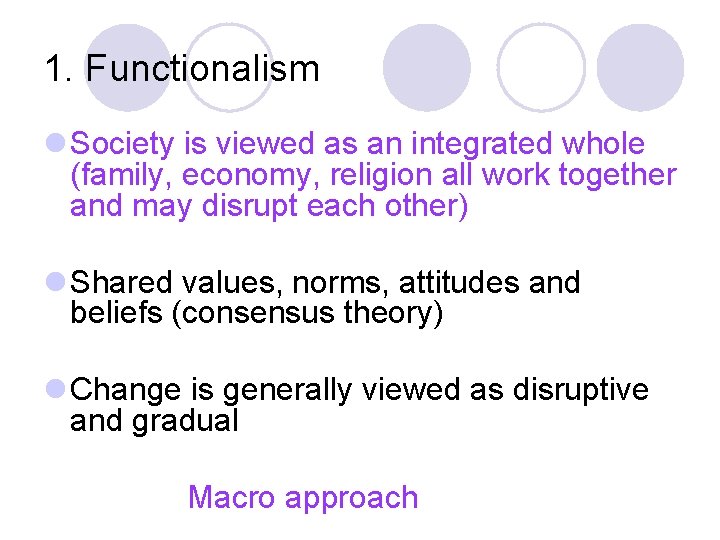 1. Functionalism

Society is viewed as an integrated whole (family, economy, religion all work together and may disrupt each other)

Shared values, norms, attitudes and beliefs (consensus theory)

Change is generally viewed as disruptive and gradual

Macro approach